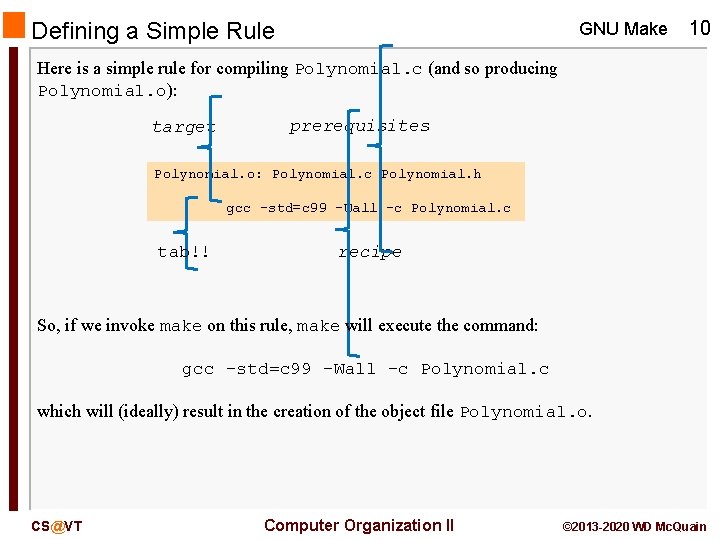 Defining a Simple Rule

GNU Make 10

Here is a simple rule for compiling Polynomial.c (and so producing Polynomial.o):

target

prerequisites

Polynomial.o: Polynomial.c Polynomial.h
	gcc -std=c99 -Wall -c Polynomial.c

tab!!

recipe

So, if we invoke make on this rule, make will execute the command:

gcc -std=c99 -Wall -c Polynomial.c

which will (ideally) result in the creation of the object file Polynomial.o.

CS@VT

Computer Organization II

©2013-2020 WD McQuain